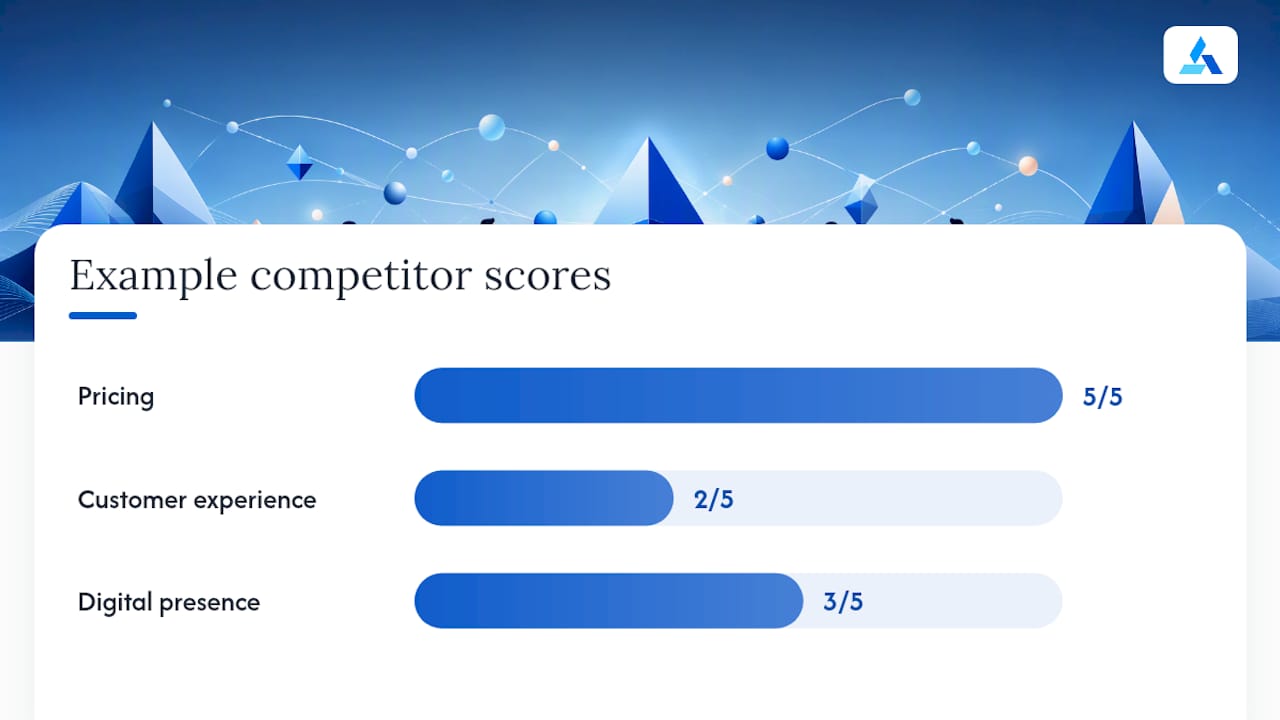 Example competitor scores

Pricing 5/5

Customer experience 2/5

Digital presence 3/5